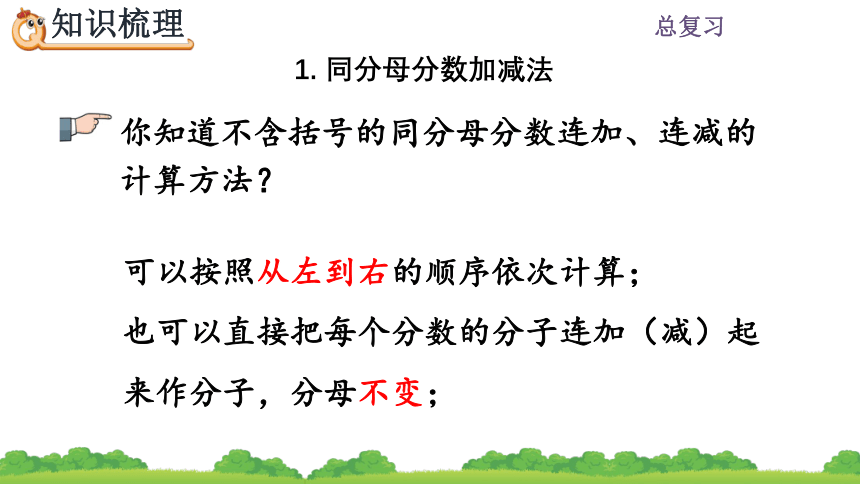 知识梳理

总复习

1. 同分母分数加减法

你知道不含括号的同分母分数连加、连减的计算方法？

可以按照从左到右的顺序依次计算；

也可以直接把每个分数的分子连加（减）起来作分子，分母不变；